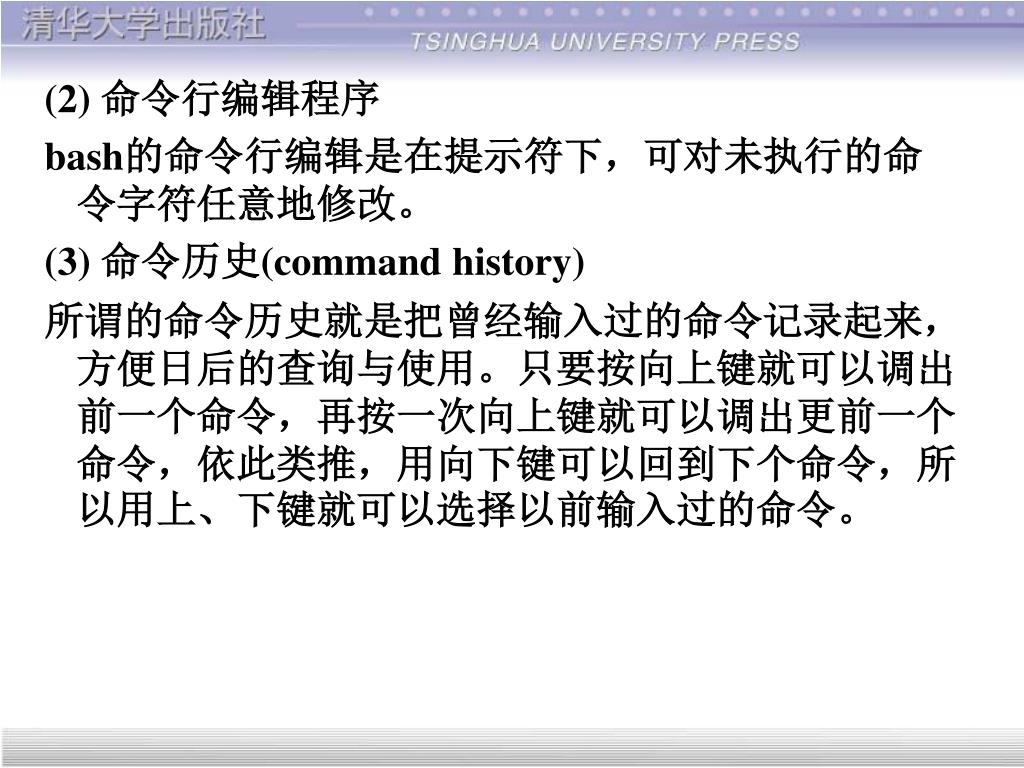 清华大学出版社
TSINGHUA UNIVERSITY PRESS

(2) 命令行编辑程序

bash的命令行编辑是在提示符下，可对未执行的命令字符任意地修改。

(3) 命令历史(command history)

所谓的命令历史就是把曾经输入过的命令记录起来，方便日后的查询与使用。只要按向上键就可以调出前一个命令，再按一次向上键就可以调出更前一个命令，依此类推，用向下键可以回到下个命令，所以用上、下键就可以选择以前输入过的命令。